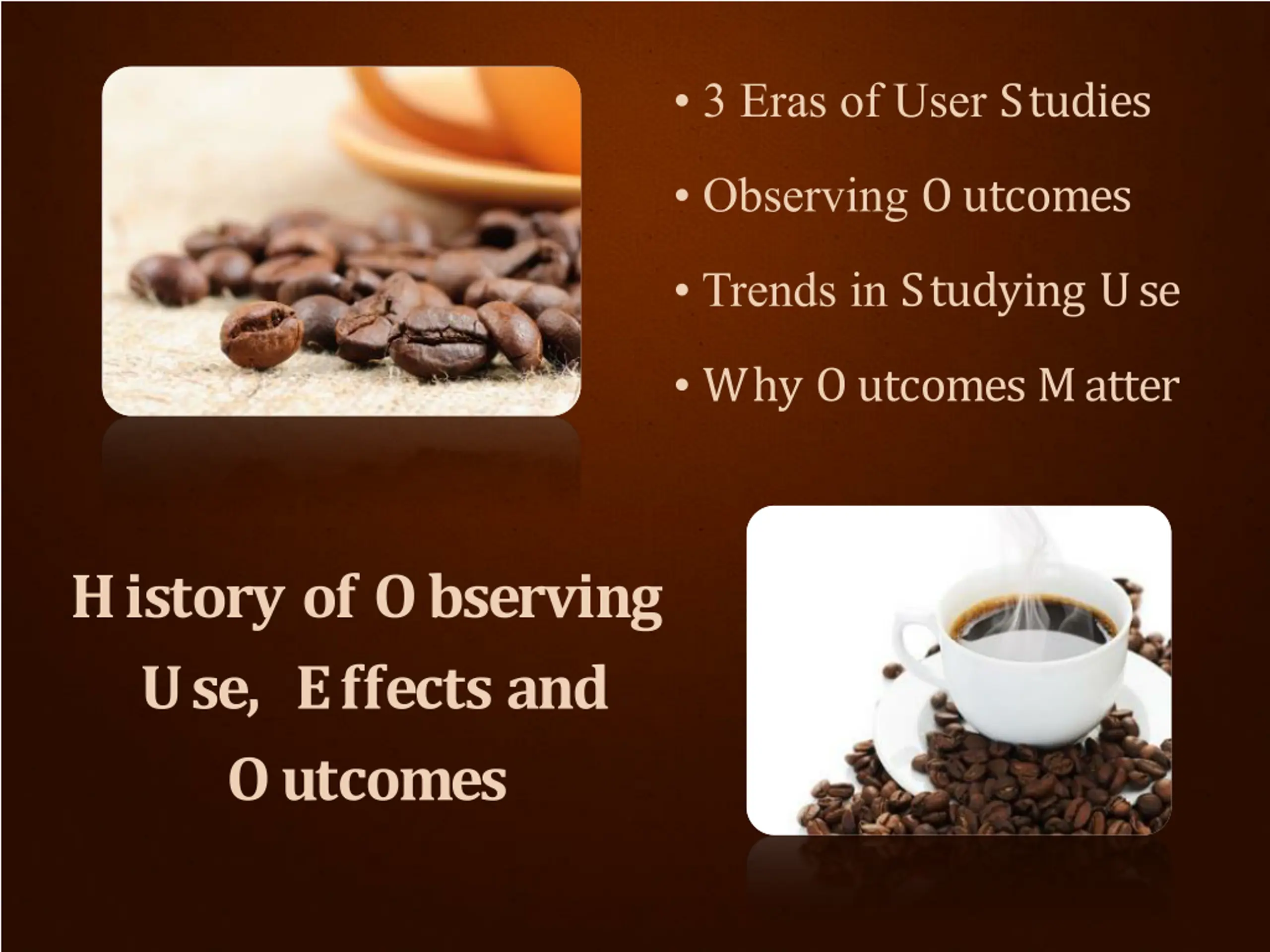 • 3 Eras of User Studies
• Observing Outcomes
• Trends in Studying Use
• Why Outcomes Matter

History of Observing Use, Effects and Outcomes